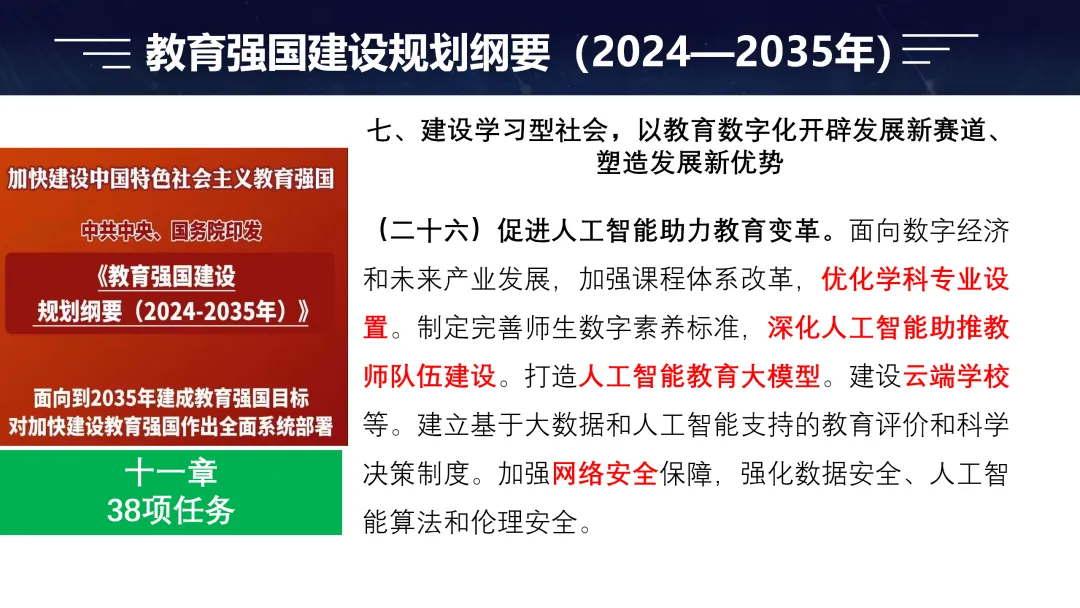 教育强国建设规划纲要（2024—2035年）

加快建设中国特色社会主义教育强国

中共中央、国务院印发

《教育强国建设规划纲要（2024-2035年）》

面向到2035年建成教育强国目标
对加快建设教育强国作出全面系统部署

十一章
38项任务

七、建设学习型社会，以教育数字化开辟发展新赛道、塑造发展新优势

（二十六）促进人工智能助力教育变革。面向数字经济和未来产业发展，加强课程体系改革，优化学科专业设置。制定完善师生数字素养标准，深化人工智能助推教师队伍建设。打造人工智能教育大模型。建设云端学校等。建立基于大数据和人工智能支持的教育评价和科学决策制度。加强网络安全保障，强化数据安全、人工智能算法和伦理安全。